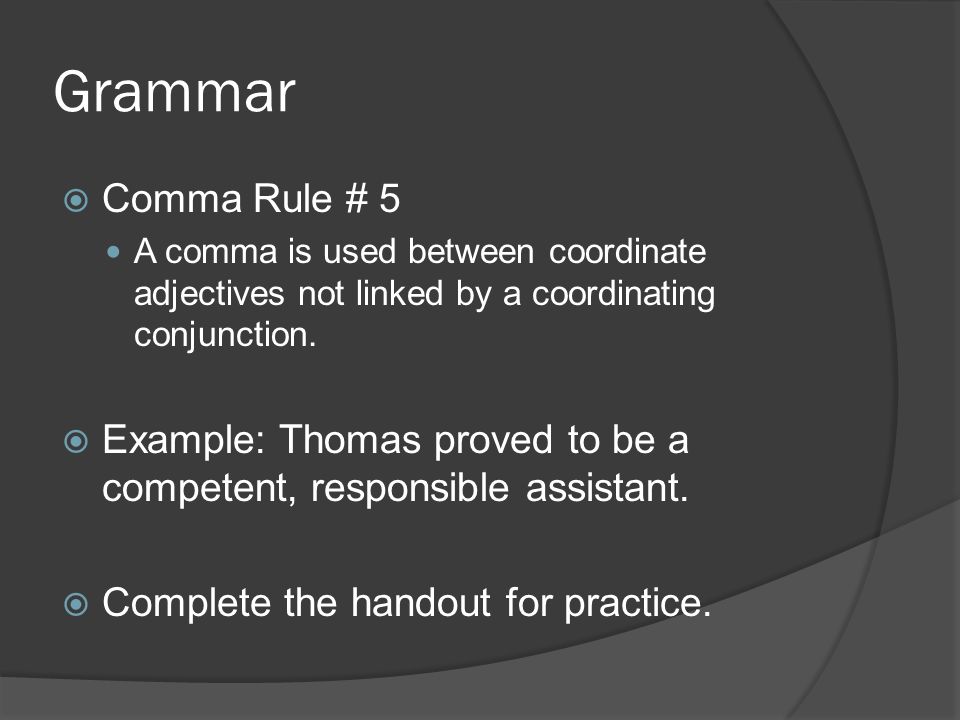 Grammar

Comma Rule # 5

A comma is used between coordinate adjectives not linked by a coordinating conjunction.

Example: Thomas proved to be a competent, responsible assistant.

Complete the handout for practice.